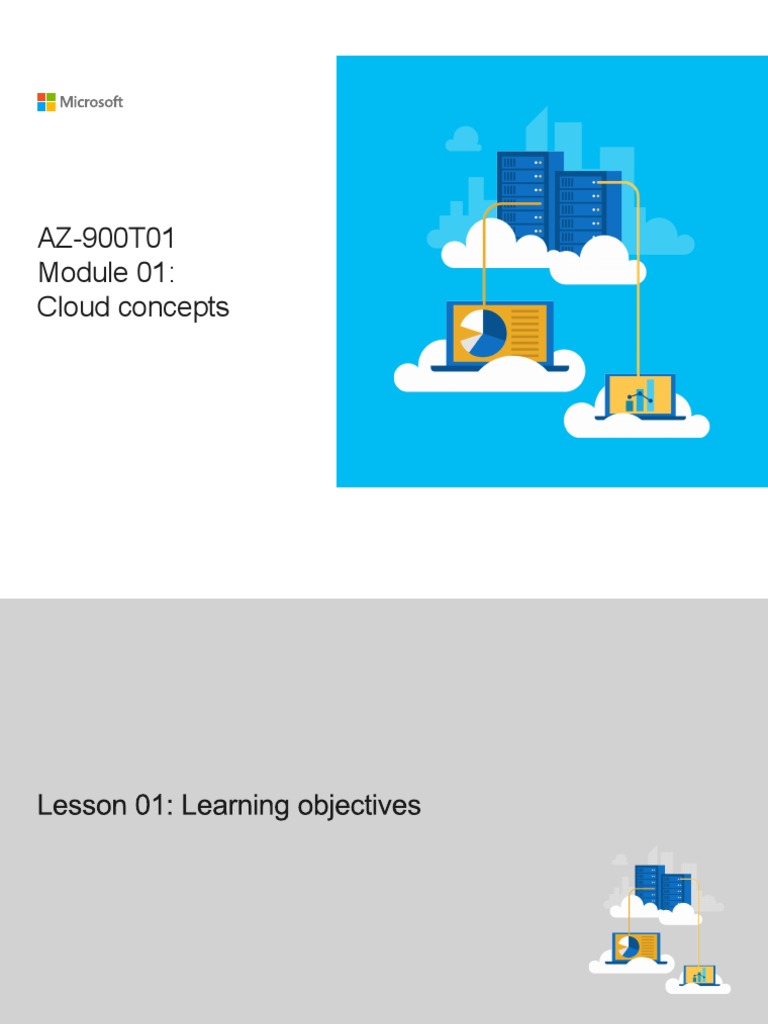 Microsoft

AZ-900T01
Module 01:
Cloud concepts

Lesson 01: Learning objectives